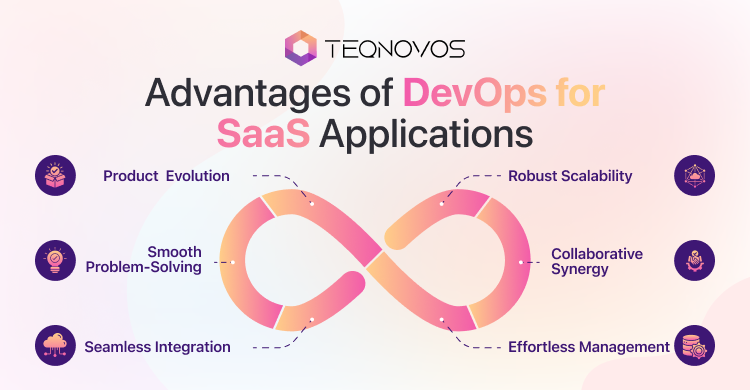 TEQNOVOS

Advantages of DevOps for SaaS Applications

Product Evolution

Smooth Problem-Solving

Seamless Integration

Robust Scalability

Collaborative Synergy

Effortless Management